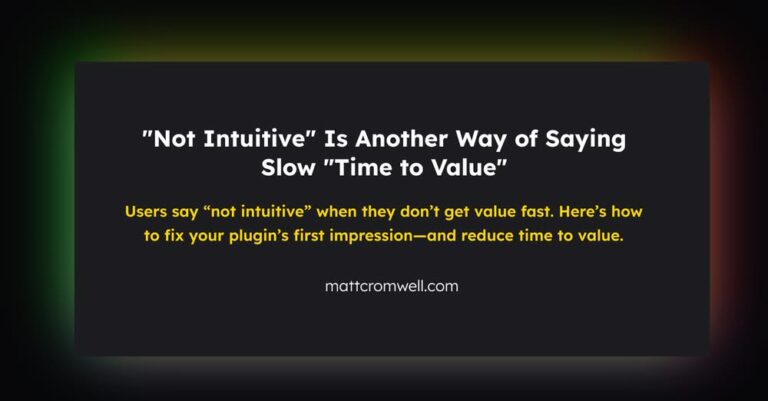 "Not Intuitive" Is Another Way of Saying Slow "Time to Value"

Users say “not intuitive” when they don’t get value fast. Here’s how to fix your plugin’s first impression—and reduce time to value.

mattcromwell.com